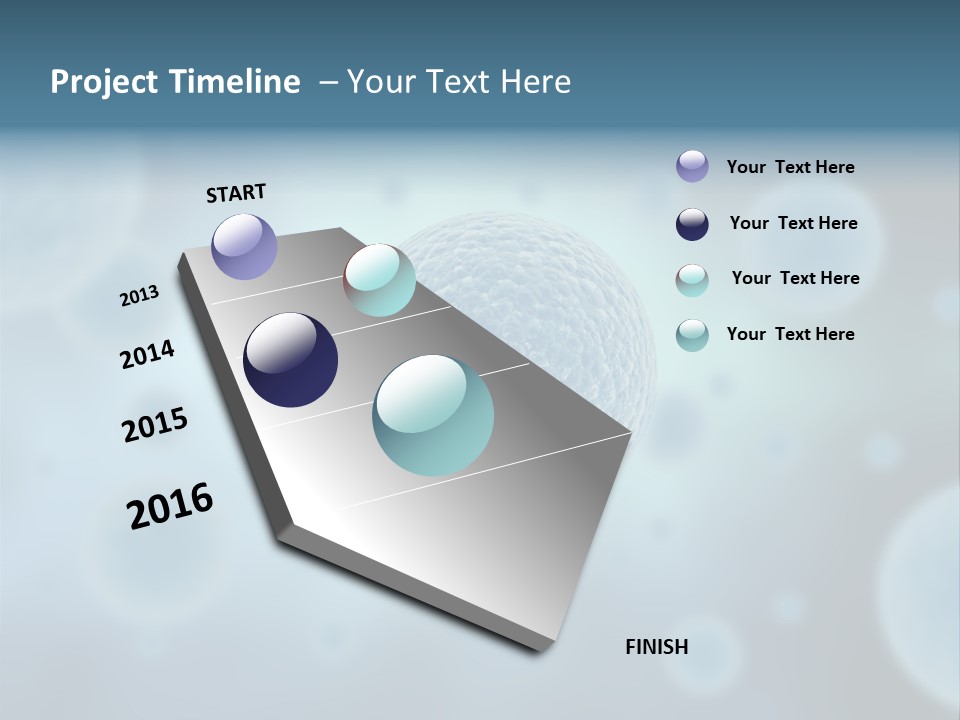 Project Timeline – Your Text Here

START

2013

2014

2015

2016

FINISH

Your Text Here

Your Text Here

Your Text Here

Your Text Here